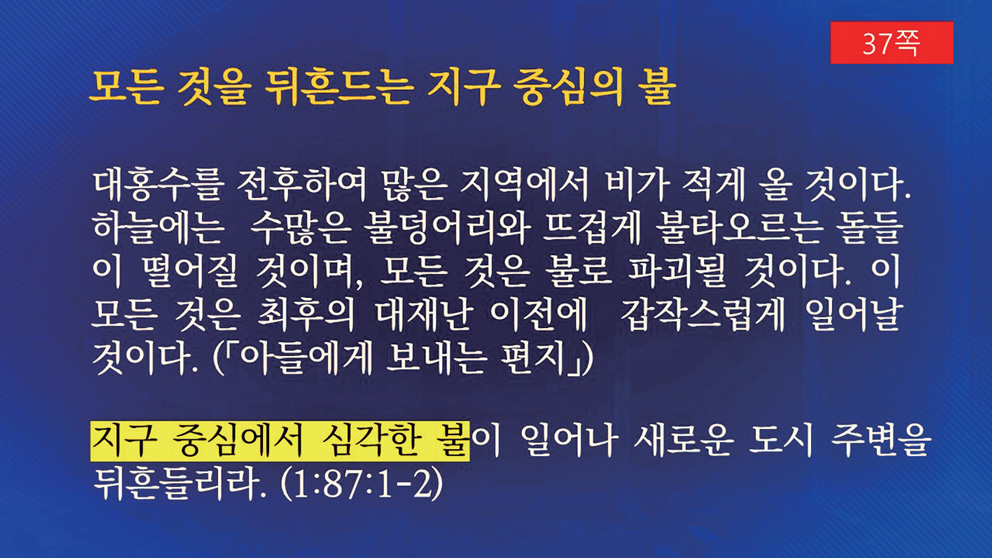 37쪽

모든 것을 뒤흔드는 지구 중심의 불

대홍수를 전후하여 많은 지역에서 비가 적게 올 것이다. 하늘에는 수많은 불덩어리와 뜨겁게 불타오르는 돌들이 떨어질 것이며, 모든 것은 불로 파괴될 것이다. 이 모든 것은 최후의 대재난 이전에 갑작스럽게 일어날 것이다. (「아들에게 보내는 편지」)

지구 중심에서 심각한 불이 일어나 새로운 도시 주변을 뒤흔들리라. (1:87:1-2)